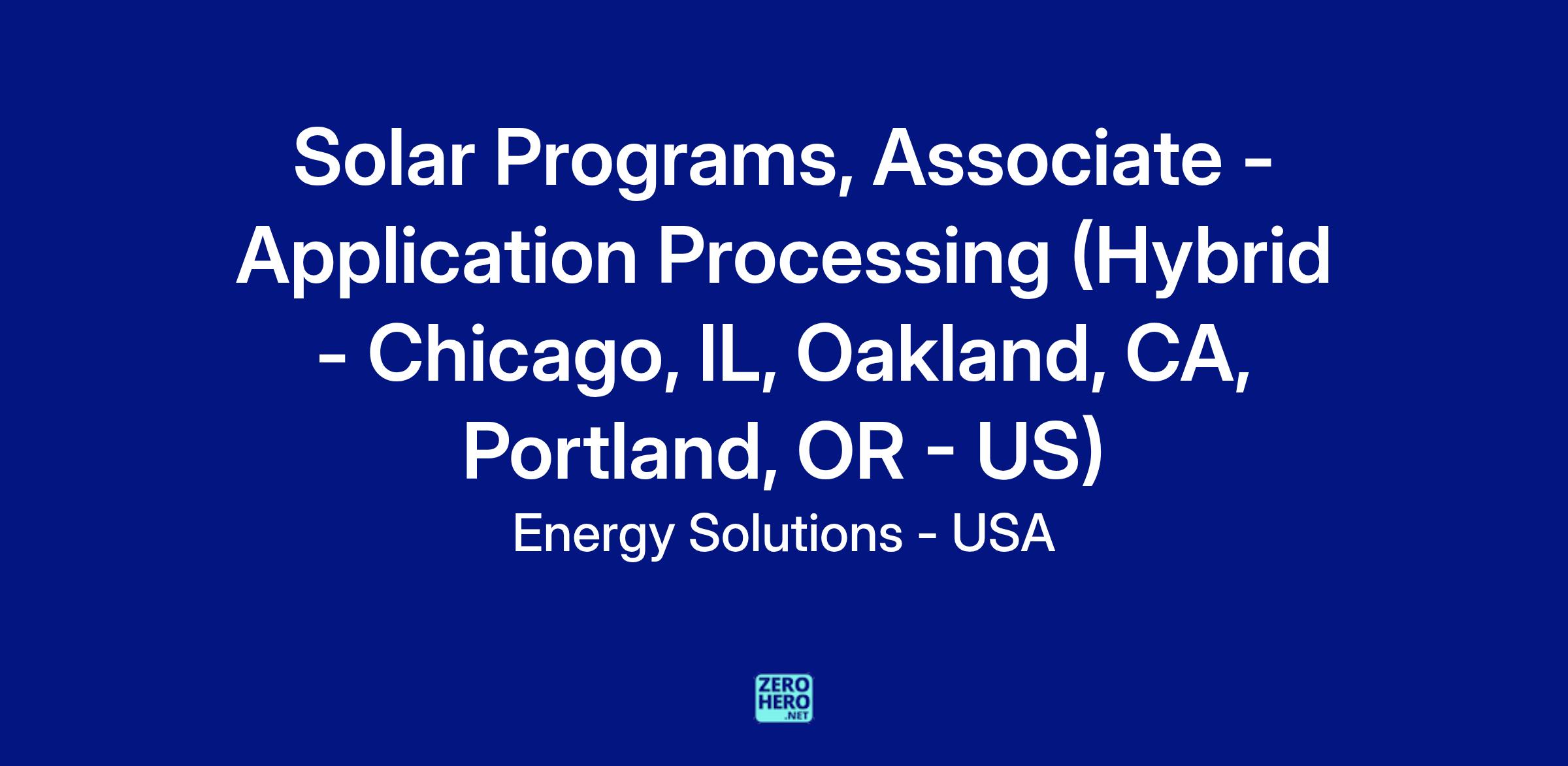 Solar Programs, Associate - Application Processing (Hybrid - Chicago, IL, Oakland, CA, Portland, OR - US)

Energy Solutions - USA

ZERO
HERO
.NET